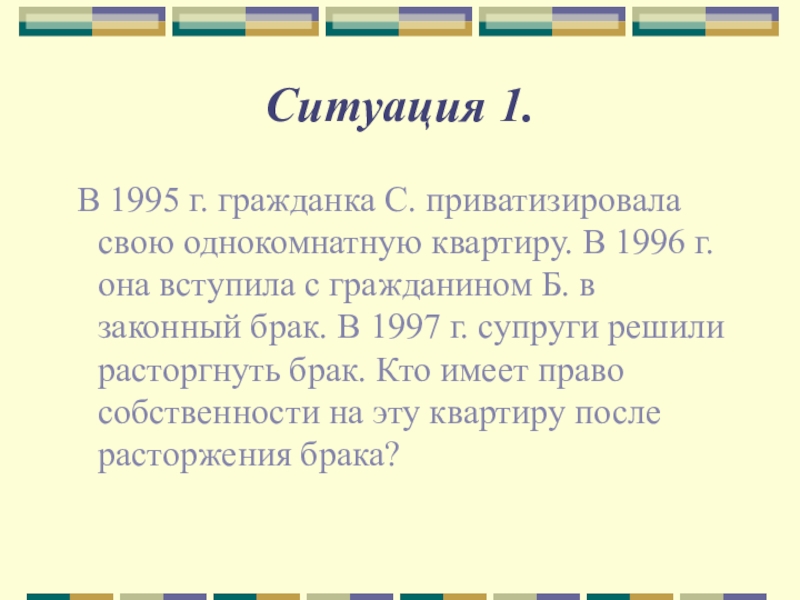 Ситуация 1.

В 1995 г. гражданка С. приватизировала свою однокомнатную квартиру. В 1996 г. она вступила с гражданином Б. в законный брак. В 1997 г. супруги решили расторгнуть брак. Кто имеет право собственности на эту квартиру после расторжения брака?